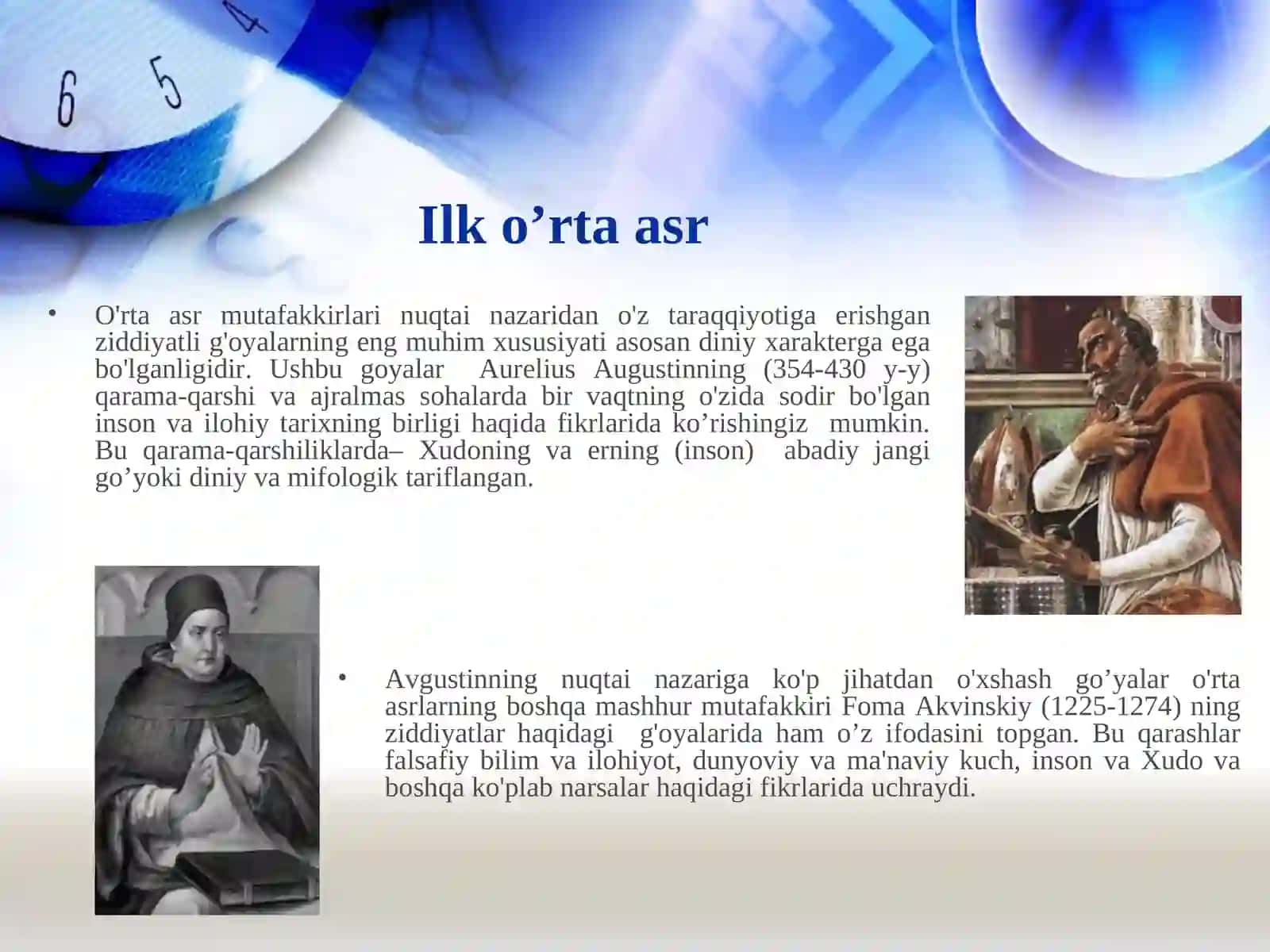 6 5 4

Ilk o’rta asr

• O'rta asr mutafakkirlari nuqtai nazaridan o'z taraqqiyotiga erishgan ziddiyatli g'oyalarning eng muhim xususiyati asosan diniy xarakterga ega bo'lganligidir. Ushbu goyalar Aurelius Augustinning (354-430 y-y) qarama-qarshi va ajralmas sohalarda bir vaqtning o'zida sodir bo'lgan inson va ilohiy tarixning birligi haqida fikrlarida ko’rishingiz mumkin. Bu qarama-qarshiliklarda– Xudoning va erning (inson) abadiy jangi go’yoki diniy va mifologik tariflangan.

• Avgustinning nuqtai nazariga ko'p jihatdan o'xshash go’yalar o'rta asrlarning boshqa mashhur mutafakkiri Foma Akvinskiy (1225-1274) ning ziddiyatlar haqidagi g'oyalarida ham o’z ifodasini topgan. Bu qarashlar falsafiy bilim va ilohiyot, dunyoviy va ma'naviy kuch, inson va Xudo va boshqa ko'plab narsalar haqidagi fikrlarida uchraydi.